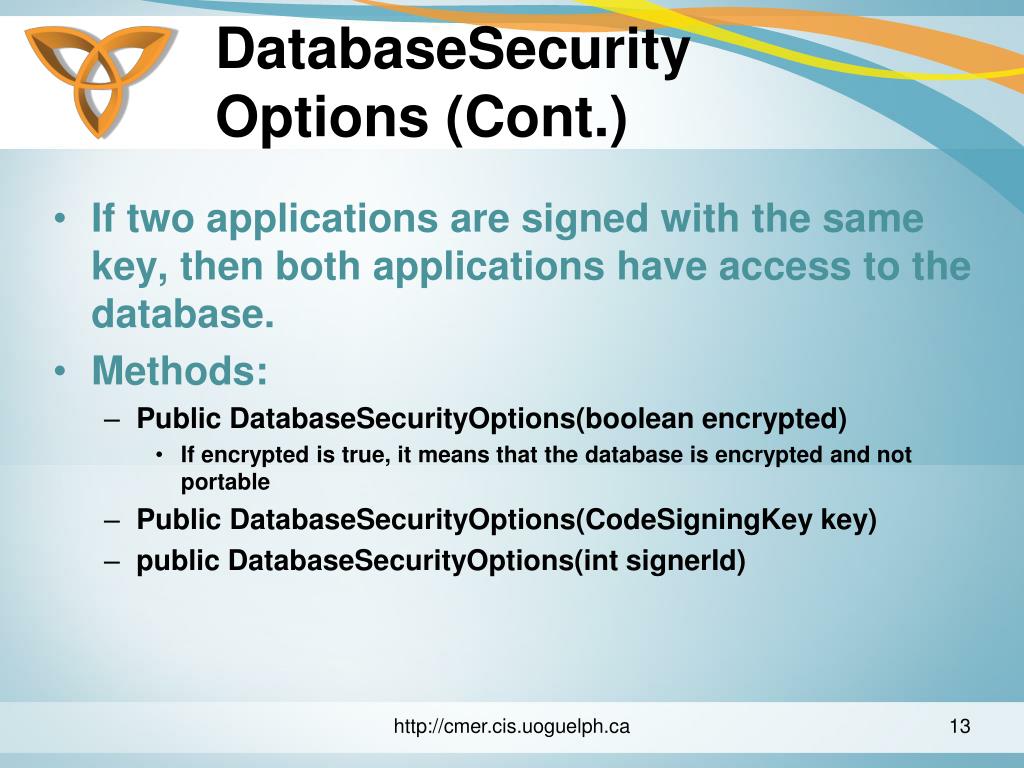 DatabaseSecurity Options (Cont.)

• If two applications are signed with the same key, then both applications have access to the database.
• Methods:
– Public DatabaseSecurityOptions(boolean encrypted)
• If encrypted is true, it means that the database is encrypted and not portable
– Public DatabaseSecurityOptions(CodeSigningKey key)
– public DatabaseSecurityOptions(int signerId)

http://cmer.cis.uoguelph.ca

13